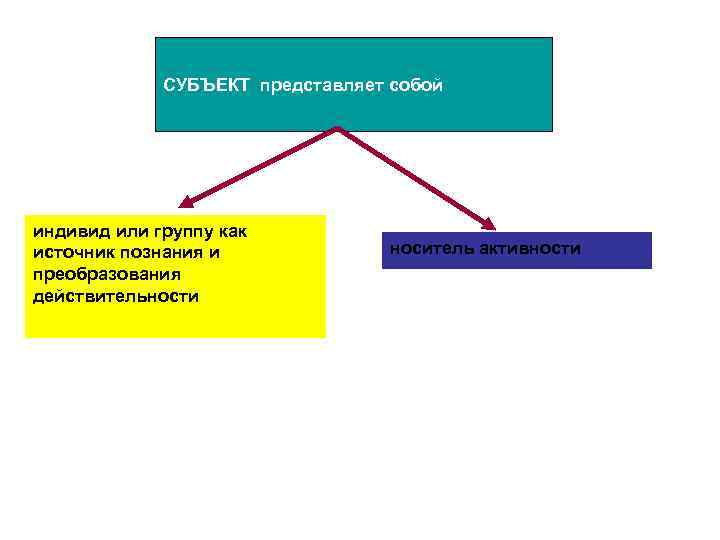 СУБЪЕКТ представляет собой

индивид или группу как источник познания и преобразования действительности

носитель активности